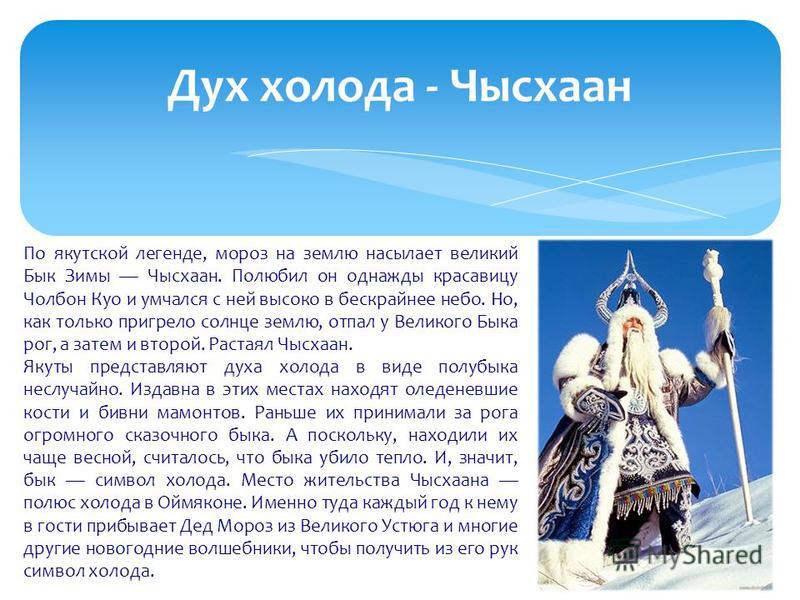 Дух холода - Чысхаан

По якутской легенде, мороз на землю насылает великий Бык Зимы — Чысхаан. Полюбил он однажды красавицу Чолбон Куо и умчался с ней высоко в бескрайнее небо. Но, как только пригрело солнце землю, отпал у Великого Быка рог, а затем и второй. Растаял Чысхаан.
Якуты представляют духа холода в виде полубыка неслучайно. Издавна в этих местах находят оледеневшие кости и бивни мамонтов. Раньше их принимали за рога огромного сказочного быка. А поскольку, находили их чаще весной, считалось, что быка убило тепло. И, значит, бык — символ холода. Место жительства Чысхаана — полюс холода в Оймяконе. Именно туда каждый год к нему в гости прибывает Дед Мороз из Великого Устюга и многие другие новогодние волшебники, чтобы получить из его рук символ холода.

MyShared